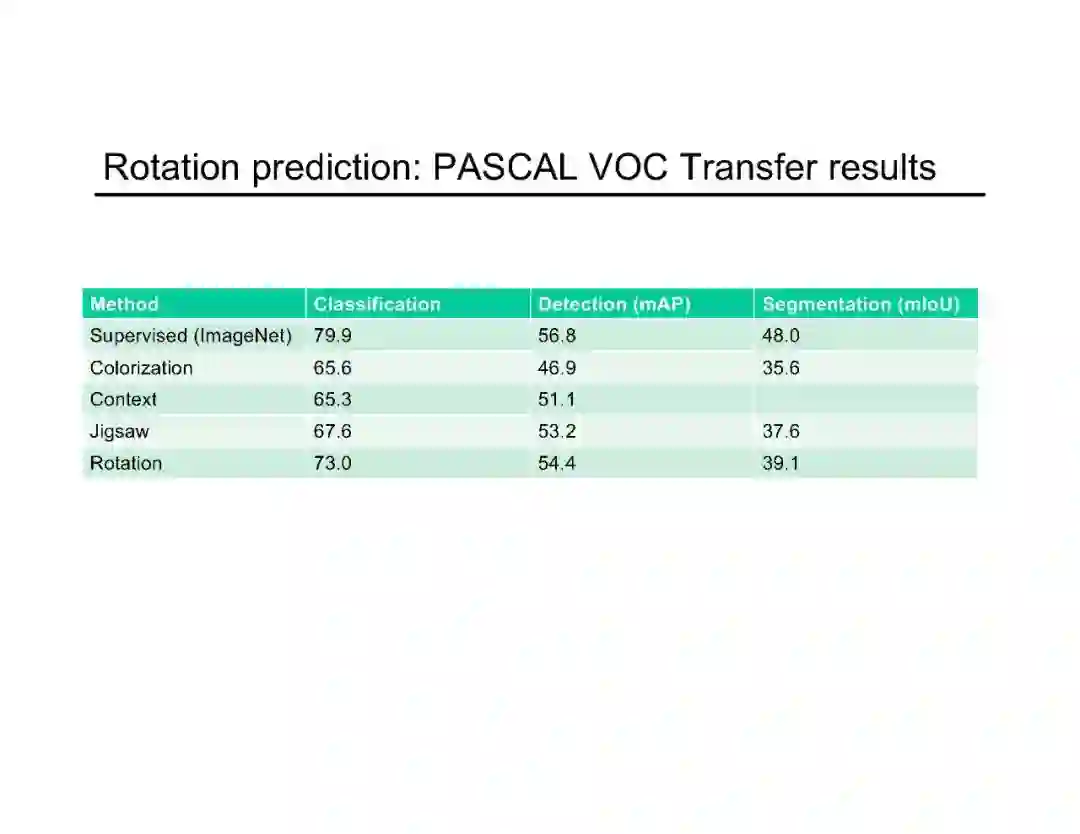 Rotation prediction: PASCAL VOC Transfer results

| Method | Classification | Detection (mAP) | Segmentation (mIoU) |
|---|---|---|---|
| Supervised (ImageNet) | 79.9 | 56.8 | 48.0 |
| Colorization | 65.6 | 46.9 | 35.6 |
| Context | 65.3 | 51.1 | |
| Jigsaw | 67.6 | 53.2 | 37.6 |
| Rotation | 73.0 | 54.4 | 39.1 |